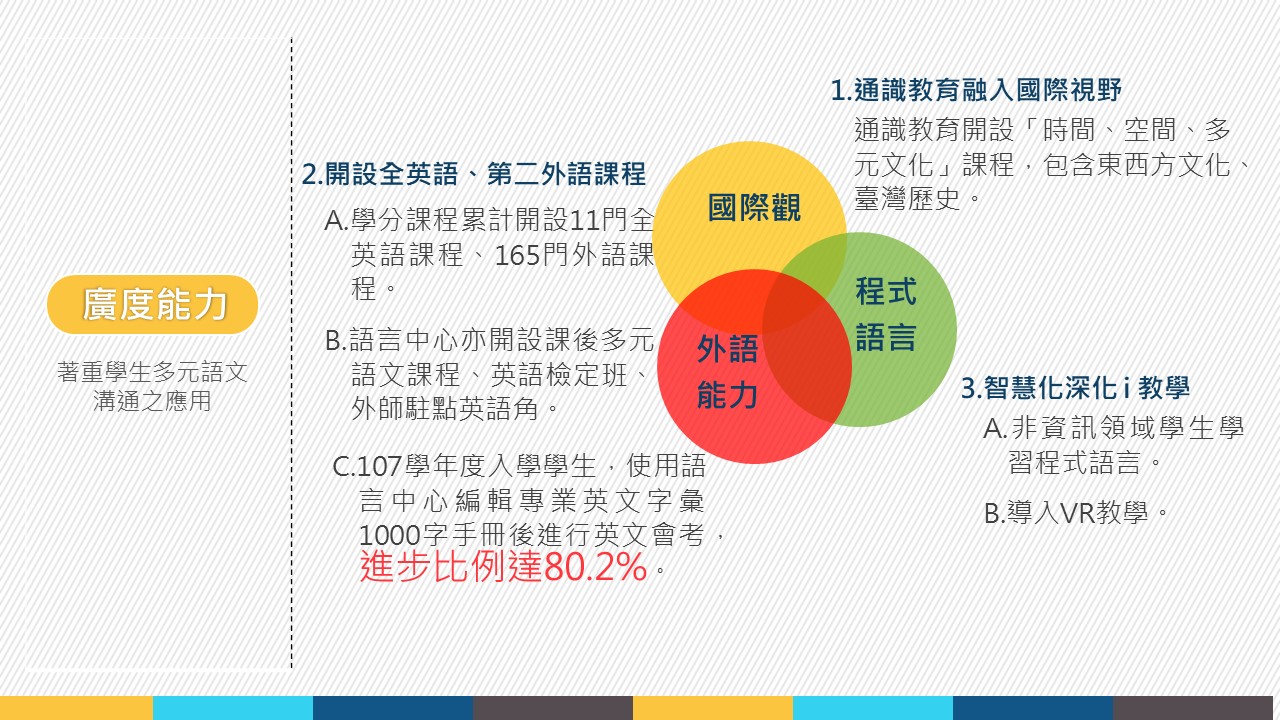 廣度能力

著重學生多元語文溝通之應用

2.開設全英語、第二外語課程

A.學分課程累計開設11門全英語課程、165門外語課程。

B.語言中心亦開設課後多元語文課程、英語檢定班、外師駐點英語角。

C.107學年度入學學生，使用語言中心編輯專業英文字彙1000字手冊後進行英文會考，進步比例達80.2%。

國際觀

程式語言

外語能力

1.通識教育融入國際視野

通識教育開設「時間、空間、多元文化」課程，包含東西方文化、臺灣歷史。

3.智慧化深化 i 教學

A.非資訊領域學生學習程式語言。

B.導入VR教學。